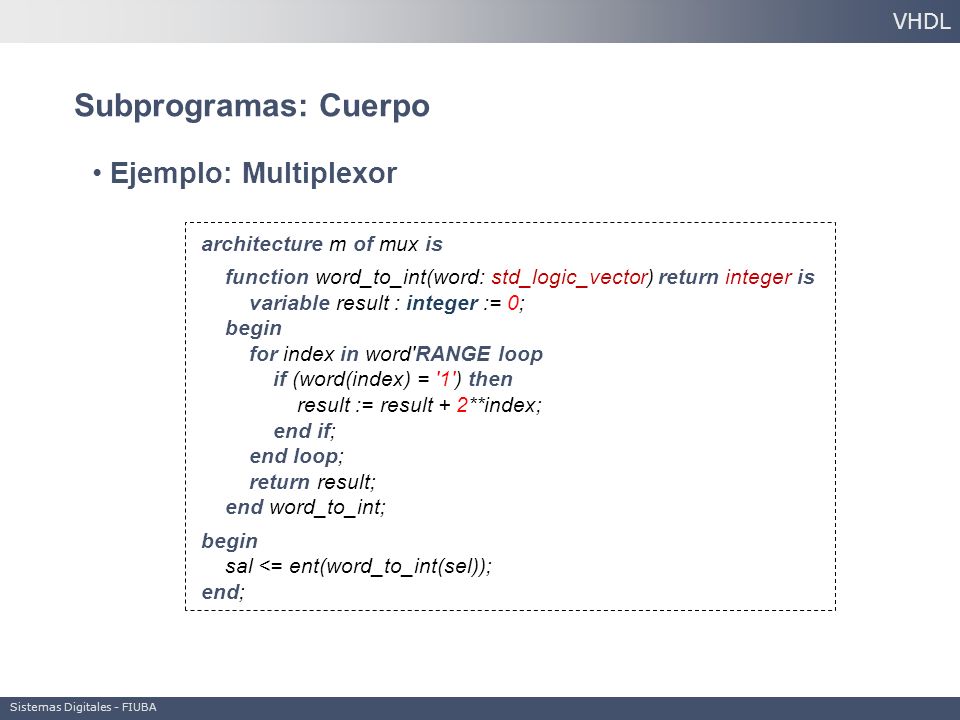 VHDL

Subprogramas: Cuerpo

• Ejemplo: Multiplexor

architecture m of mux is
function word_to_int(word: std_logic_vector) return integer is
variable result : integer := 0;
begin
for index in word'RANGE loop
if (word(index) = '1') then
result := result + 2**index;
end if;
end loop;
return result;
end word_to_int;
begin
sal <= ent(word_to_int(sel));
end;

Sistemas Digitales - FIUBA